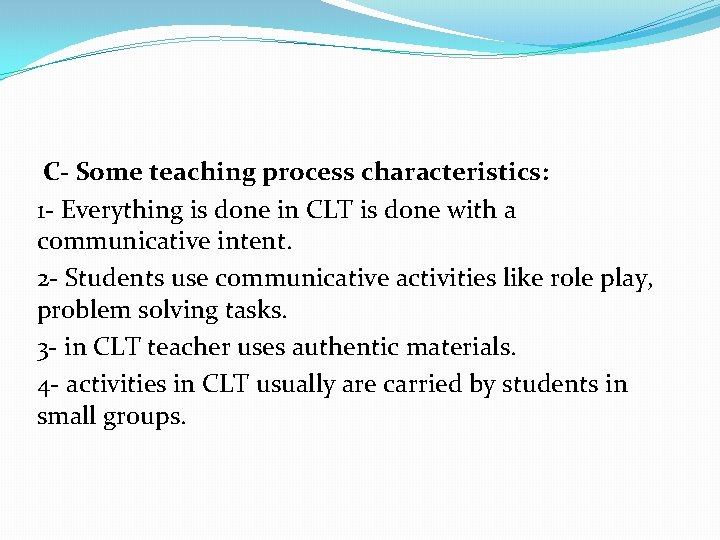 C- Some teaching process characteristics:

1- Everything is done in CLT is done with a communicative intent.

2- Students use communicative activities like role play, problem solving tasks.

3- in CLT teacher uses authentic materials.

4- activities in CLT usually are carried by students in small groups.